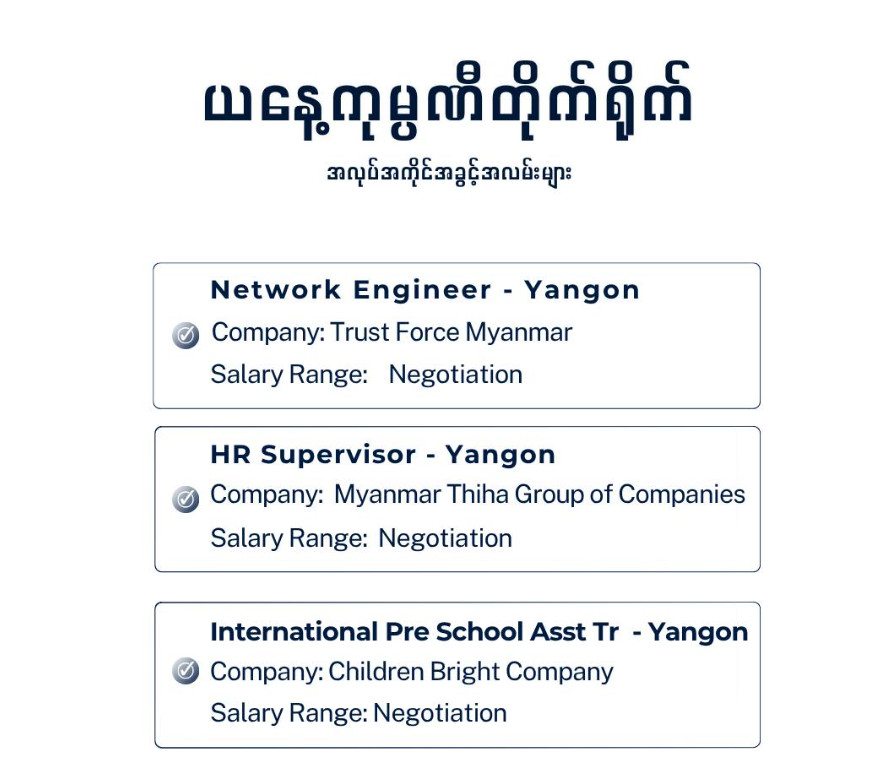 ယနေ့ကုမ္ပဏီတိုက်ရိုက်

အလုပ်အကိုင်အခွင့်အလမ်းများ

Network Engineer - Yangon
Company: Trust Force Myanmar
Salary Range: Negotiation

HR Supervisor - Yangon
Company: Myanmar Thiha Group of Companies
Salary Range: Negotiation

International Pre School Asst Tr - Yangon
Company: Children Bright Company
Salary Range: Negotiation